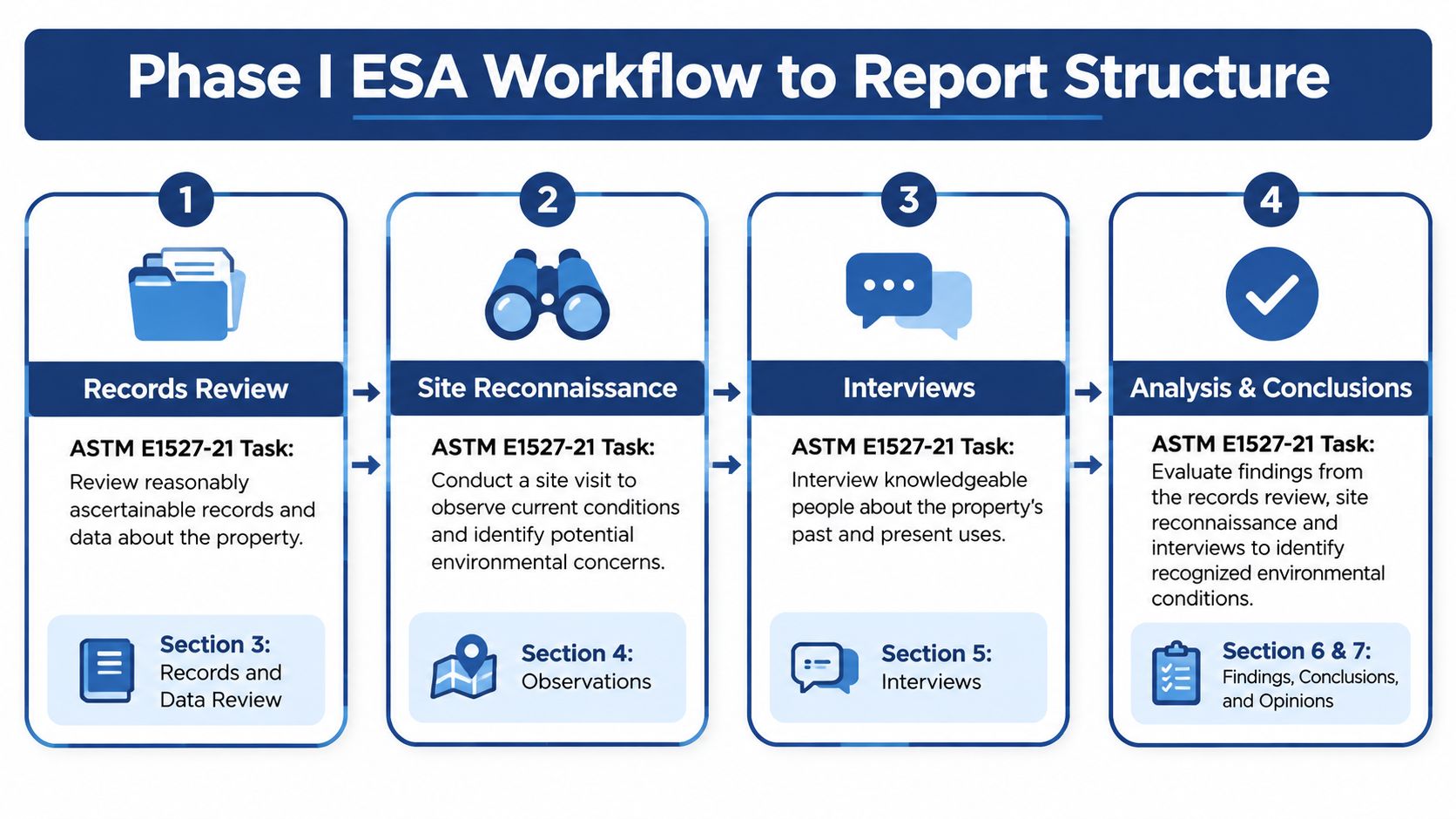 Phase I ESA Workflow to Report Structure

1

Records Review

ASTM E1527-21 Task:
Review reasonably ascertainable records and data about the property.

Section 3:
Records and Data Review

2

Site Reconnaissance

ASTM E1527-21 Task:
Conduct a site visit to observe current conditions and identify potential environmental concerns.

Section 4:
Observations

3

Interviews

ASTM E1527-21 Task:
Interview knowledgeable people about the property's past and present uses.

Section 5:
Interviews

4

Analysis & Conclusions

ASTM E1527-21 Task:
Evaluate findings from the records review, site reconnaissance and interviews to identify recognized environmental conditions.

Section 6 & 7:
Findings, Conclusions, and Opinions